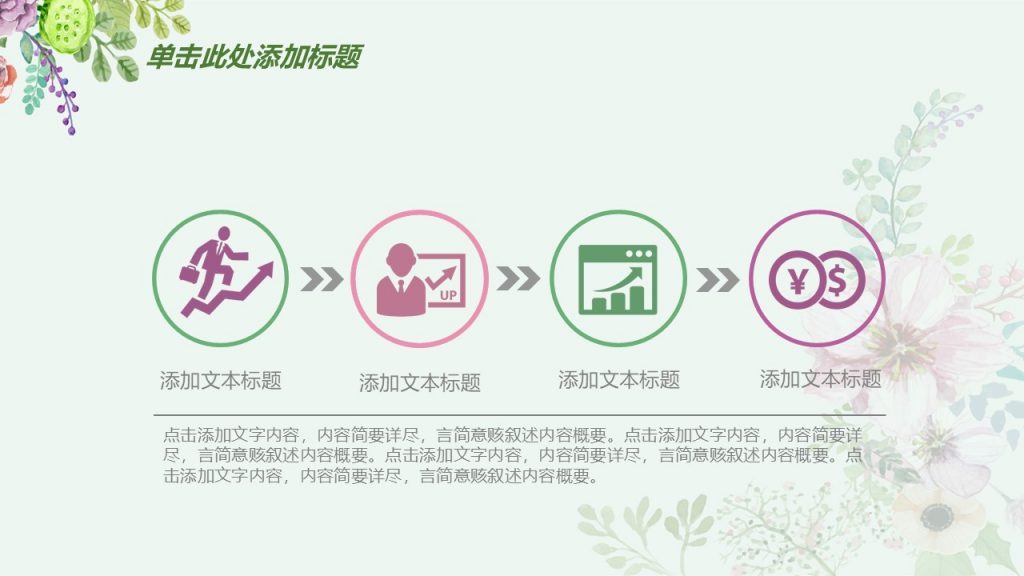 单击此处添加标题

UP

¥ $

添加文本标题

添加文本标题

添加文本标题

添加文本标题

点击添加文字内容，内容简要详尽，言简意赅叙述内容概要。点击添加文字内容，内容简要详尽，言简意赅叙述内容概要。点击添加文字内容，内容简要详尽，言简意赅叙述内容概要。点击添加文字内容，内容简要详尽，言简意赅叙述内容概要。